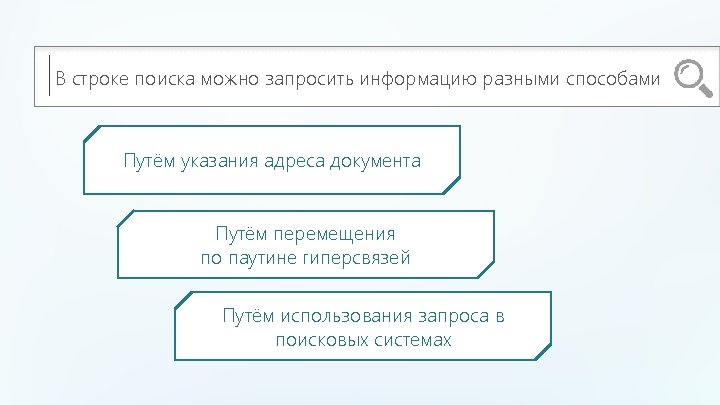 В строке поиска можно запросить информацию разными способами

Путём указания адреса документа

Путём перемещения по паутине гиперсвязей

Путём использования запроса в поисковых системах